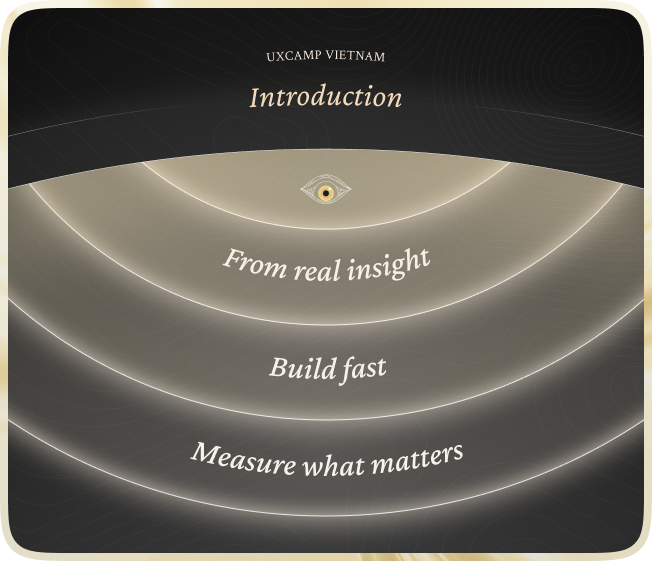 UXCAMP VIETNAM

Introduction

From real insight

Build fast

Measure what matters